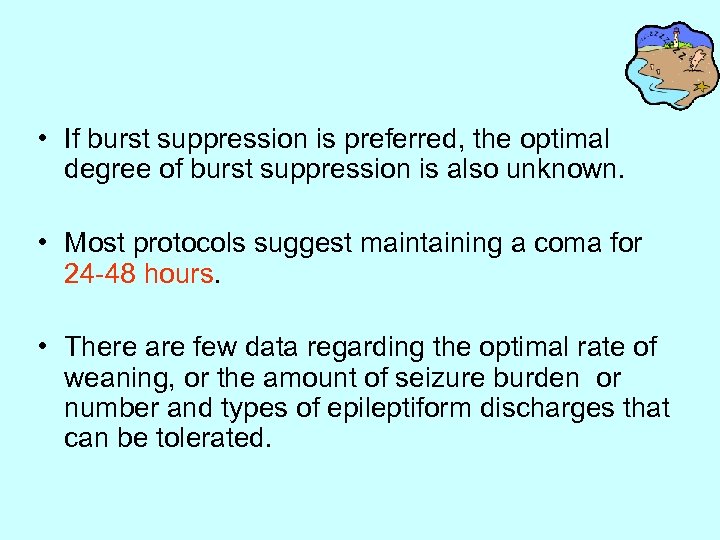 • If burst suppression is preferred, the optimal degree of burst suppression is also unknown.

• Most protocols suggest maintaining a coma for 24-48 hours.

• There are few data regarding the optimal rate of weaning, or the amount of seizure burden or number and types of epileptiform discharges that can be tolerated.